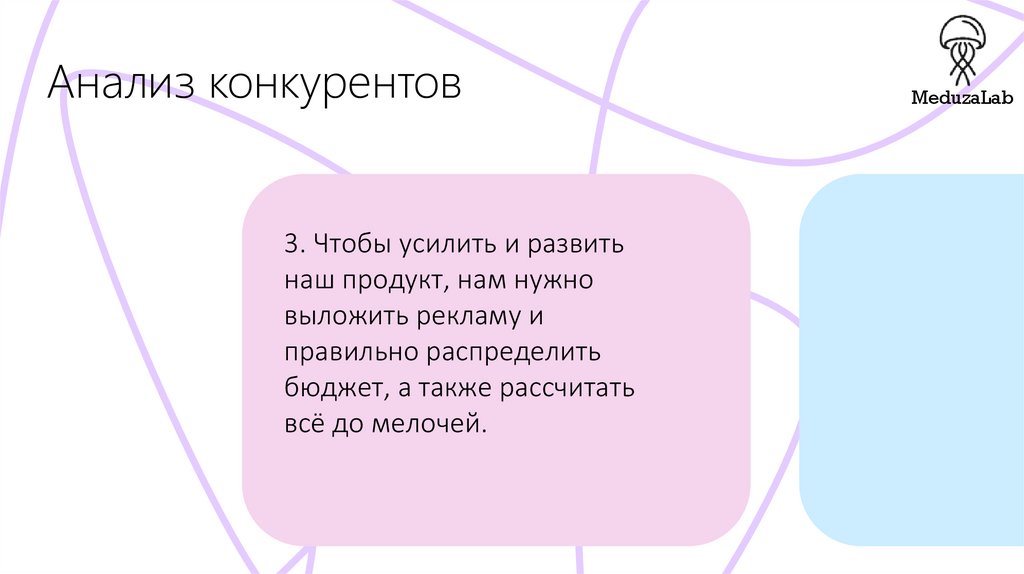 Анализ конкурентов

MeduzaLab

3. Чтобы усилить и развить наш продукт, нам нужно выложить рекламу и правильно распределить бюджет, а также рассчитать всё до мелочей.